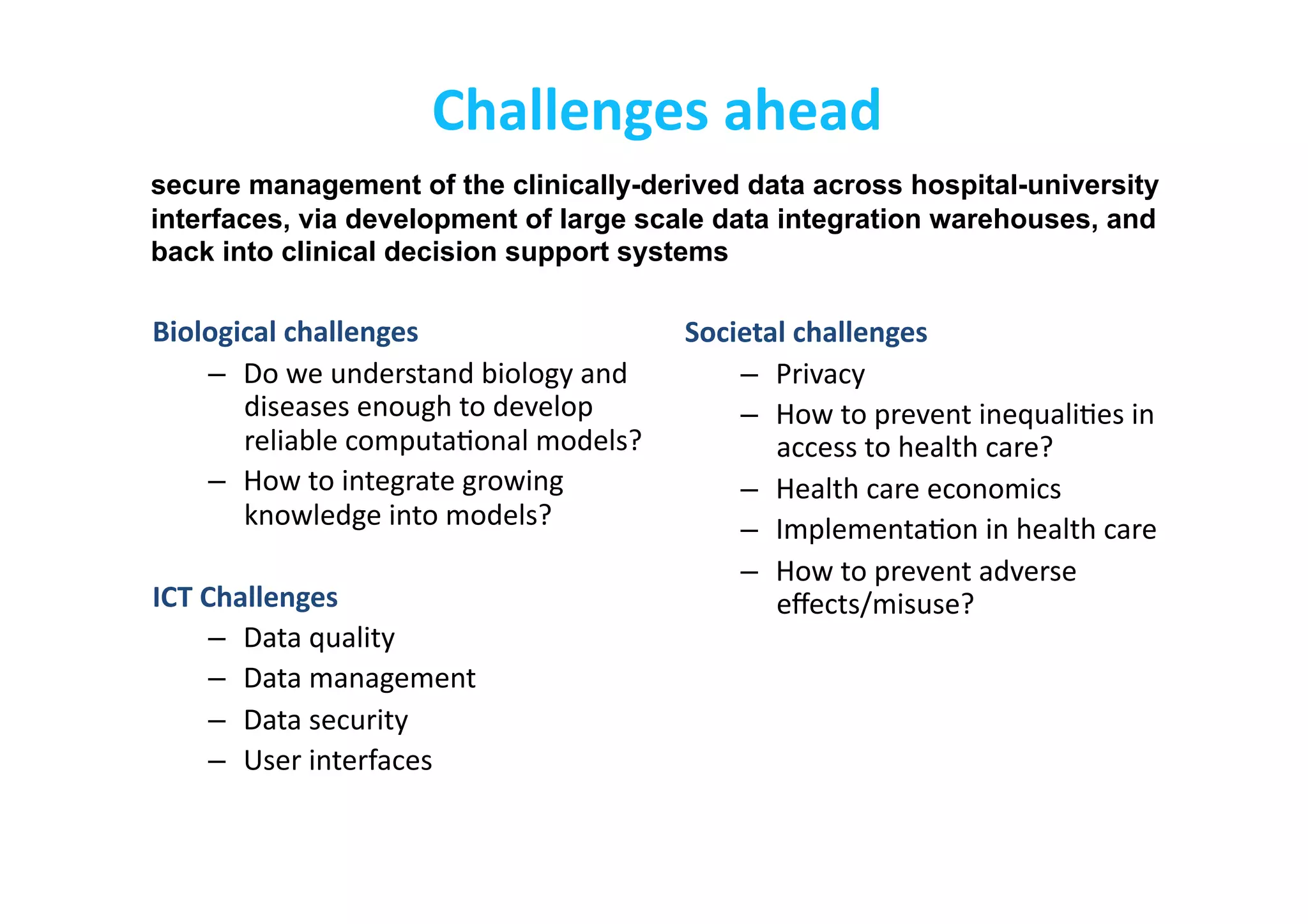 Challenges ahead

secure management of the clinically-derived data across hospital-university interfaces, via development of large scale data integration warehouses, and back into clinical decision support systems

Biological challenges
– Do we understand biology and diseases enough to develop reliable computational models?
– How to integrate growing knowledge into models?

ICT Challenges
– Data quality
– Data management
– Data security
– User interfaces

Societal challenges
– Privacy
– How to prevent inequalities in access to health care?
– Health care economics
– Implementation in health care
– How to prevent adverse effects/misuse?